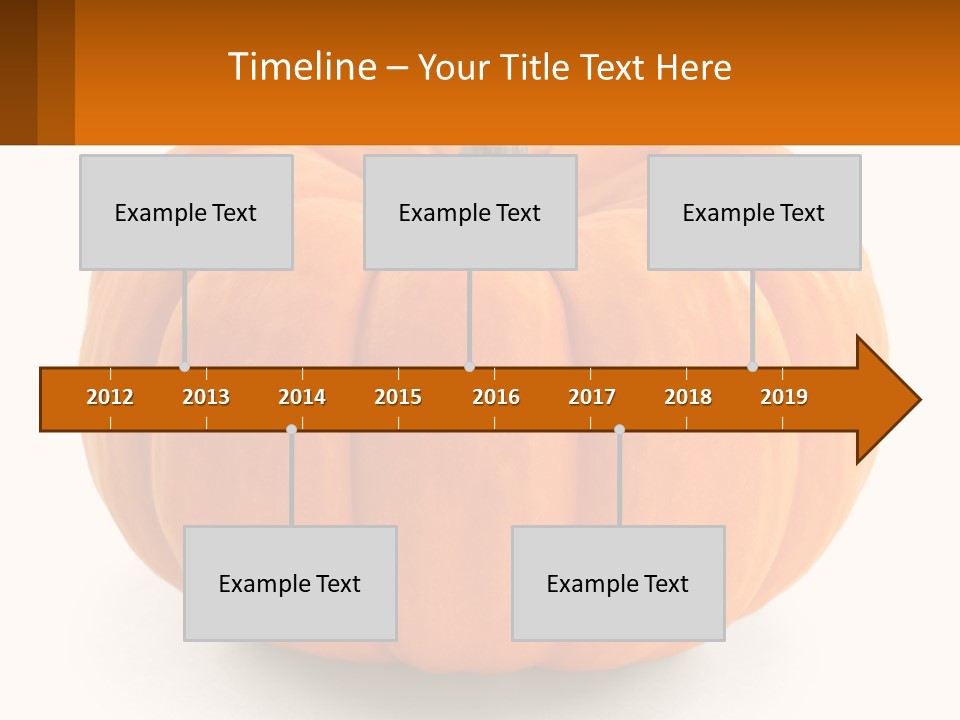 Timeline – Your Title Text Here

Example Text

Example Text

Example Text

2012 2013 2014 2015 2016 2017 2018 2019

Example Text

Example Text